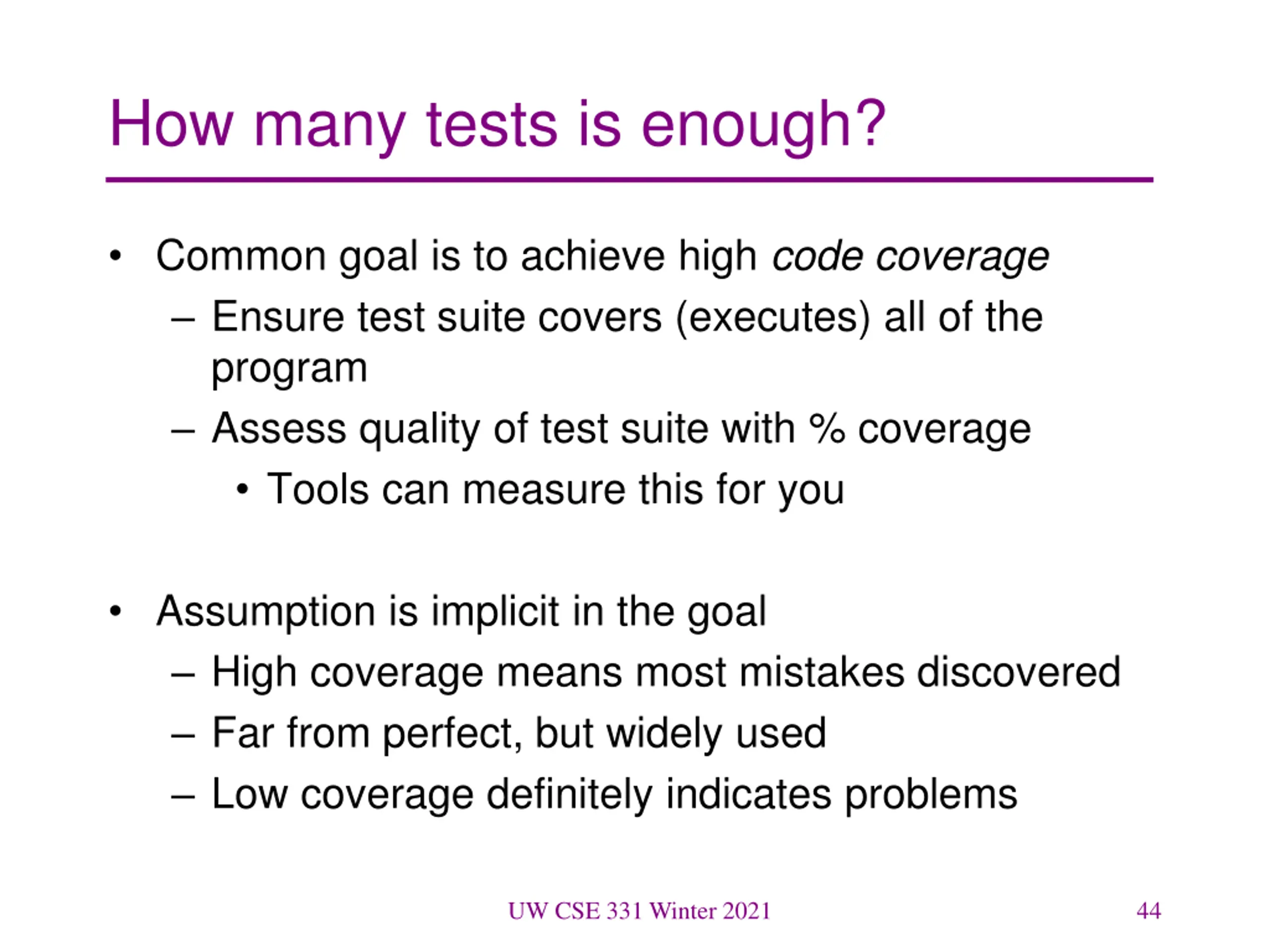 How many tests is enough?

• Common goal is to achieve high code coverage
  – Ensure test suite covers (executes) all of the program
  – Assess quality of test suite with % coverage
    • Tools can measure this for you

• Assumption is implicit in the goal
  – High coverage means most mistakes discovered
  – Far from perfect, but widely used
  – Low coverage definitely indicates problems

UW CSE 331 Winter 2021

44